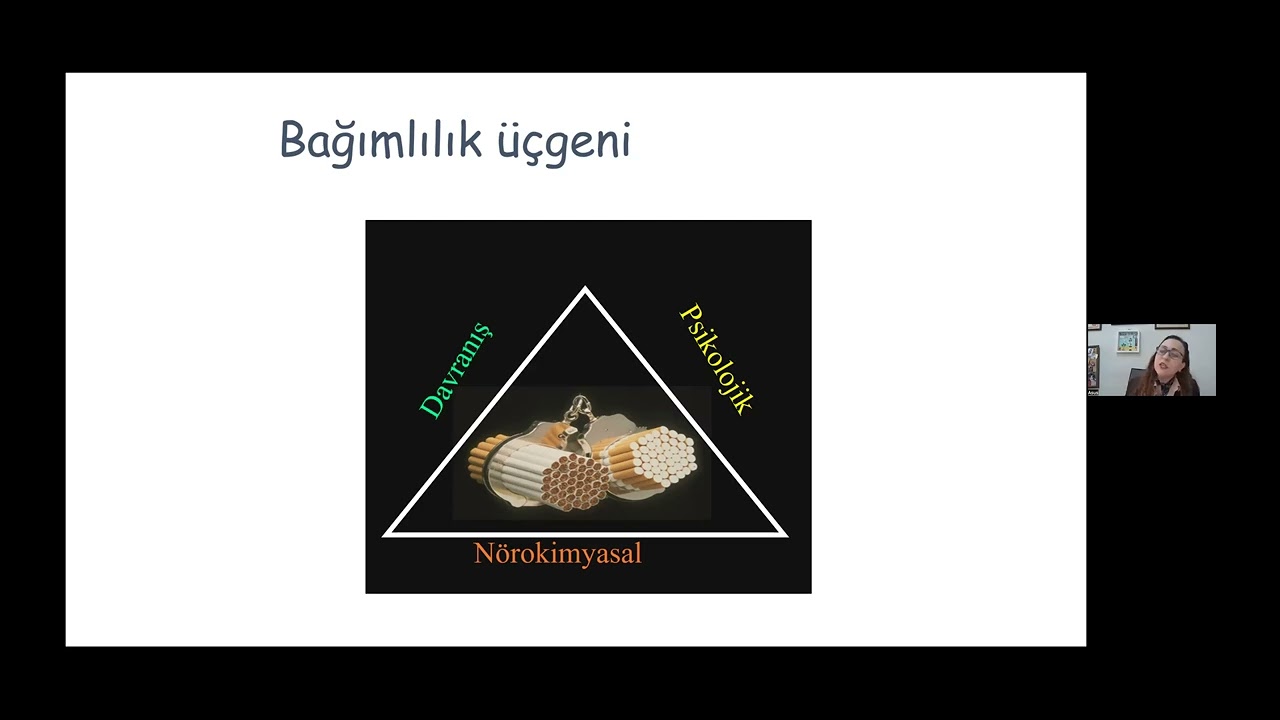 Bağımlılık üçgeni

Davranış

Psikolojik

Nörokimyasal